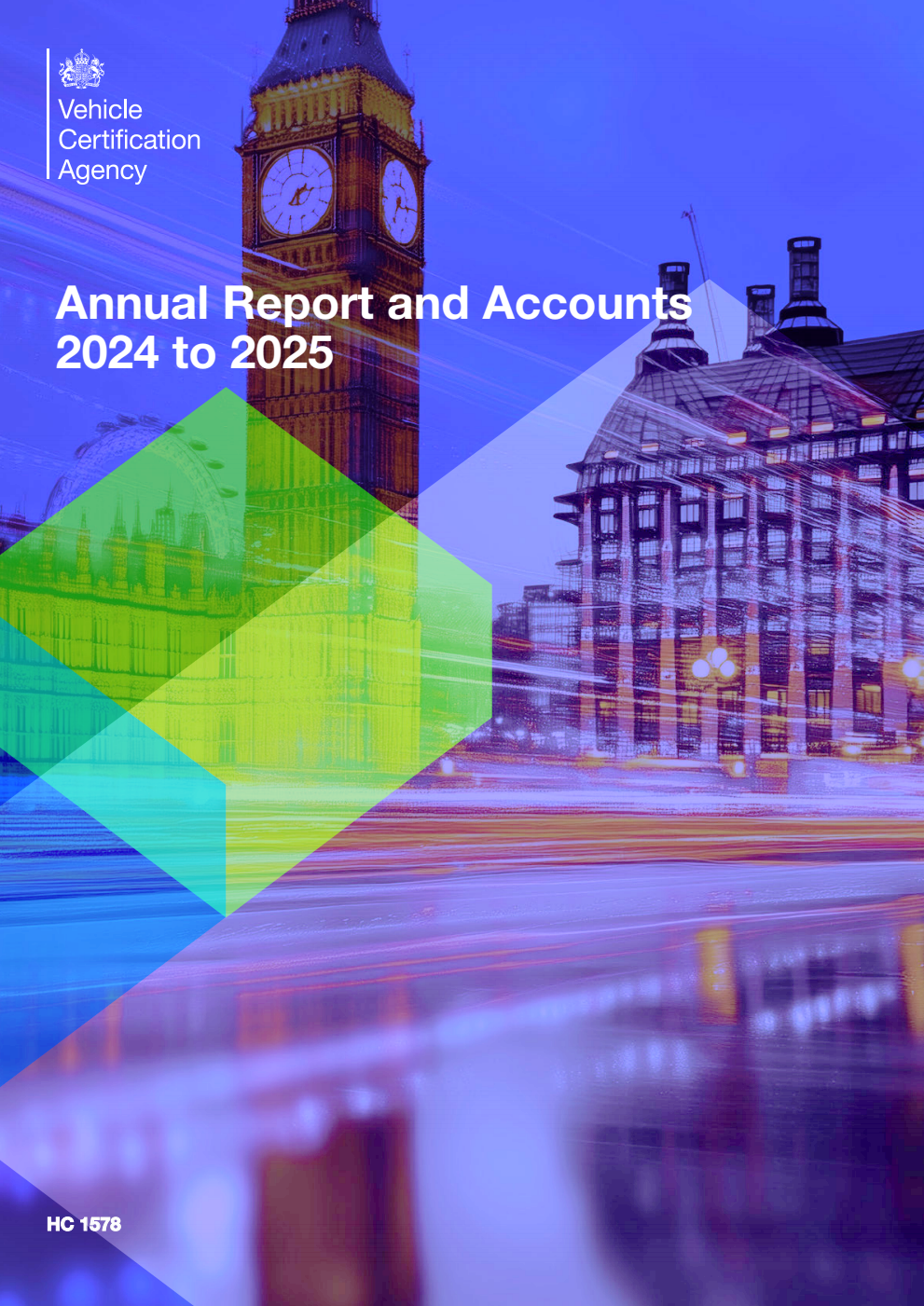 Vehicle Certification Agency

Annual Report and Accounts 2024 to 2025

HC 1578